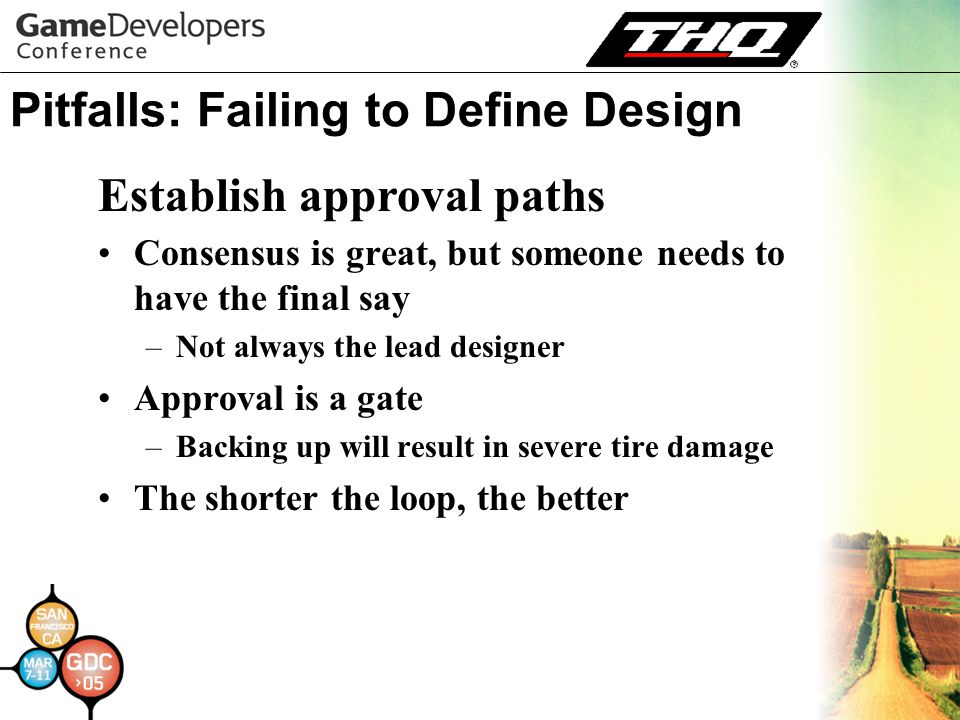 GameDevelopers Conference

THQ

Pitfalls: Failing to Define Design

Establish approval paths

• Consensus is great, but someone needs to have the final say
– Not always the lead designer
• Approval is a gate
– Backing up will result in severe tire damage
• The shorter the loop, the better

SAN FRANCISCO CA
MAR 7-11
GDC ›05